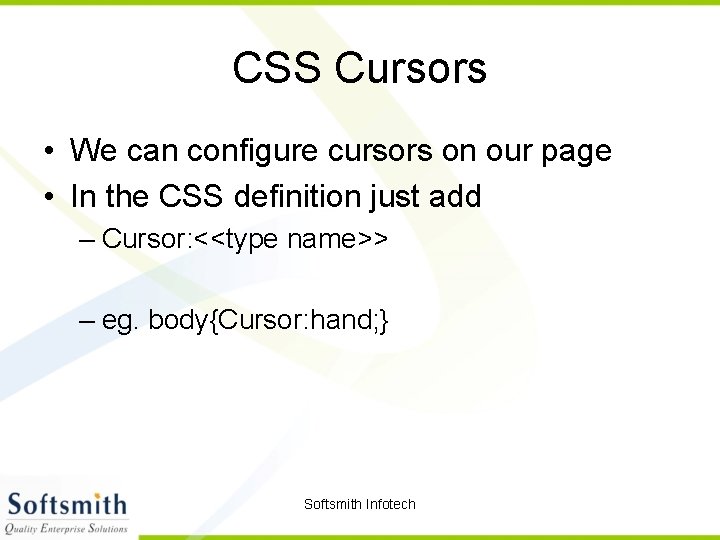 CSS Cursors

• We can configure cursors on our page
• In the CSS definition just add
– Cursor:<<type name>>

– eg. body{Cursor:hand;}

Softsmith
Quality Enterprise Solutions

Softsmith Infotech